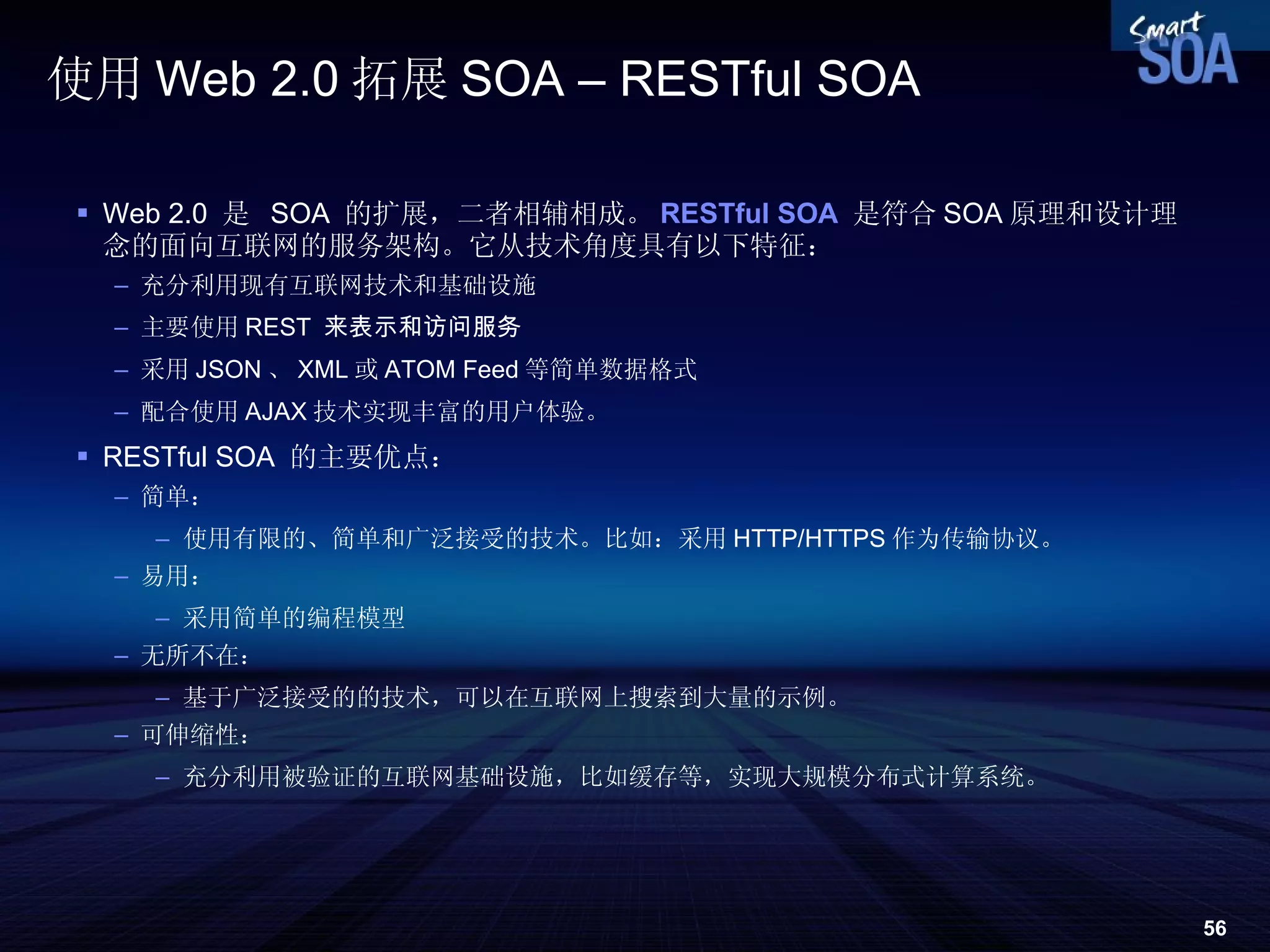 Smart SOA

使用 Web 2.0 拓展 SOA – RESTful SOA

▪ Web 2.0 是 SOA 的扩展，二者相辅相成。 RESTful SOA 是符合 SOA 原理和设计理念的面向互联网的服务架构。它从技术角度具有以下特征：
– 充分利用现有互联网技术和基础设施
– 主要使用 REST 来表示和访问服务
– 采用 JSON 、 XML 或 ATOM Feed 等简单数据格式
– 配合使用 AJAX 技术实现丰富的用户体验。

▪ RESTful SOA 的主要优点：
– 简单：
– 使用有限的、简单和广泛接受的技术。比如：采用 HTTP/HTTPS 作为传输协议。
– 易用：
– 采用简单的编程模型
– 无所不在：
– 基于广泛接受的的技术，可以在互联网上搜索到大量的示例。
– 可伸缩性：
– 充分利用被验证的互联网基础设施，比如缓存等，实现大规模分布式计算系统。

56